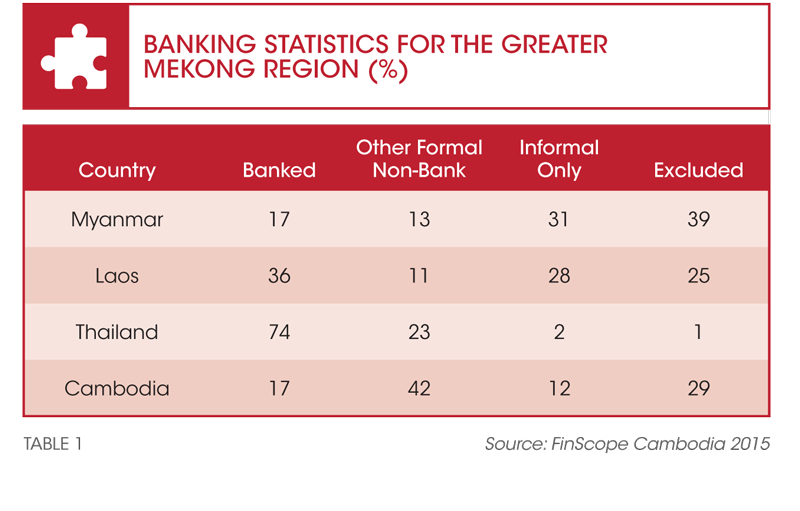 BANKING STATISTICS FOR THE GREATER MEKONG REGION (%)

| Country | Banked | Other Formal Non-Bank | Informal Only | Excluded |
|---|---|---|---|---|
| Myanmar | 17 | 13 | 31 | 39 |
| Laos | 36 | 11 | 28 | 25 |
| Thailand | 74 | 23 | 2 | 1 |
| Cambodia | 17 | 42 | 12 | 29 |

TABLE 1

Source: FinScope Cambodia 2015